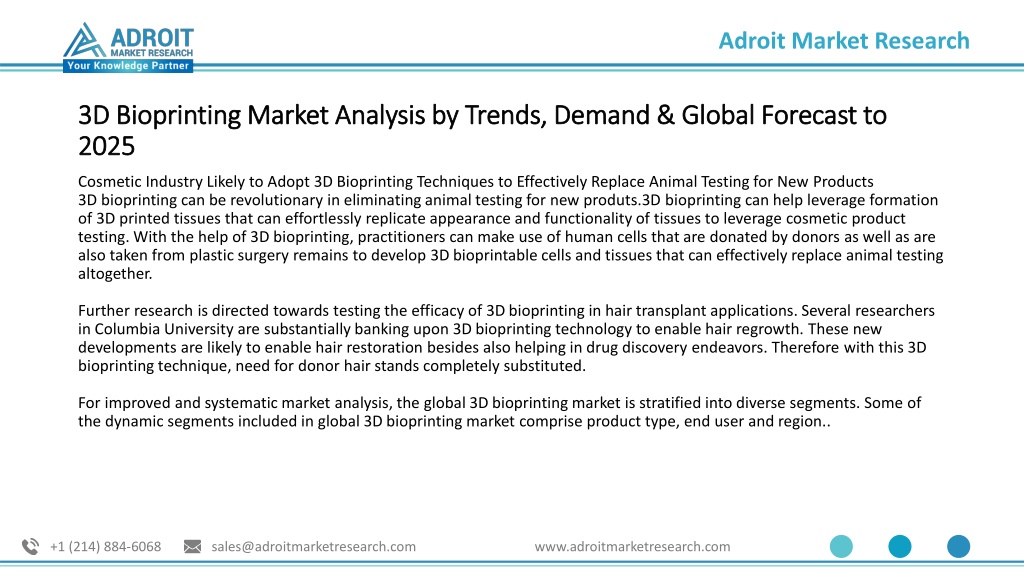 ADROIT MARKET RESEARCH
Your Knowledge Partner

Adroit Market Research

3D Bioprinting Market Analysis by Trends, Demand & Global Forecast to 2025

Cosmetic Industry Likely to Adopt 3D Bioprinting Techniques to Effectively Replace Animal Testing for New Products
3D bioprinting can be revolutionary in eliminating animal testing for new produts.3D bioprinting can help leverage formation of 3D printed tissues that can effortlessly replicate appearance and functionality of tissues to leverage cosmetic product testing. With the help of 3D bioprinting, practitioners can make use of human cells that are donated by donors as well as are also taken from plastic surgery remains to develop 3D bioprintable cells and tissues that can effectively replace animal testing altogether.

Further research is directed towards testing the efficacy of 3D bioprinting in hair transplant applications. Several researchers in Columbia University are substantially banking upon 3D bioprinting technology to enable hair regrowth. These new developments are likely to enable hair restoration besides also helping in drug discovery endeavors. Therefore with this 3D bioprinting technique, need for donor hair stands completely substituted.

For improved and systematic market analysis, the global 3D bioprinting market is stratified into diverse segments. Some of the dynamic segments included in global 3D bioprinting market comprise product type, end user and region..

+1 (214) 884-6068 sales@adroitmarketresearch.com www.adroitmarketresearch.com